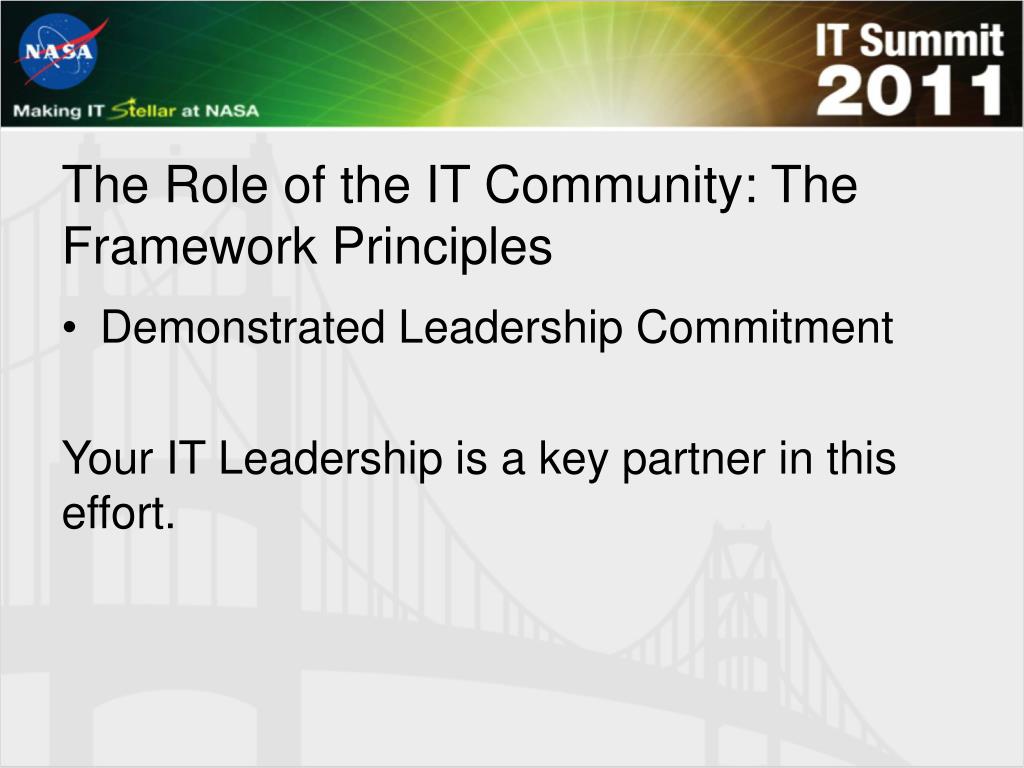 NASA

Making IT Stellar at NASA

IT Summit 2011

The Role of the IT Community: The Framework Principles

• Demonstrated Leadership Commitment

Your IT Leadership is a key partner in this effort.